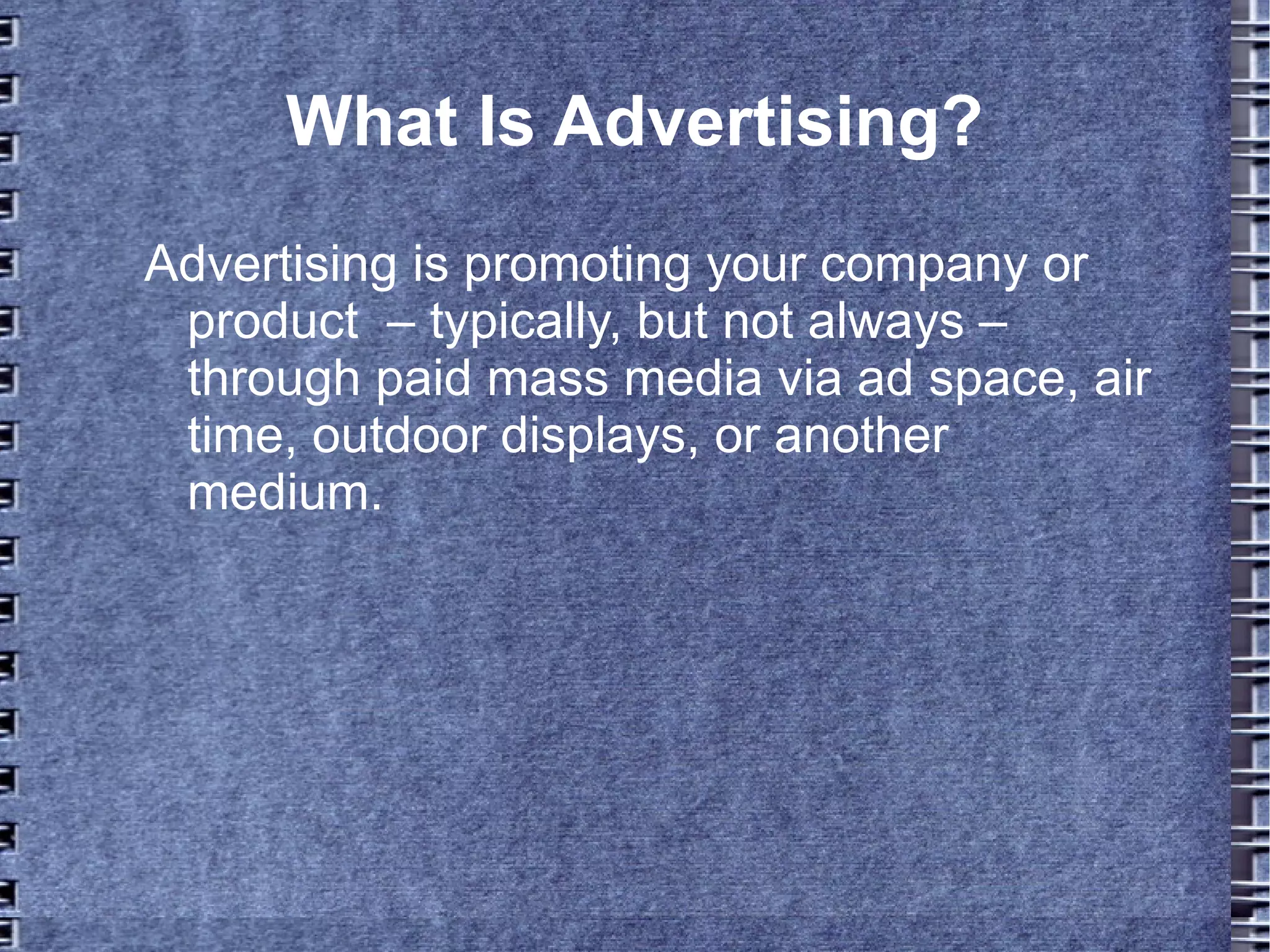 What Is Advertising?

Advertising is promoting your company or product – typically, but not always – through paid mass media via ad space, air time, outdoor displays, or another medium.